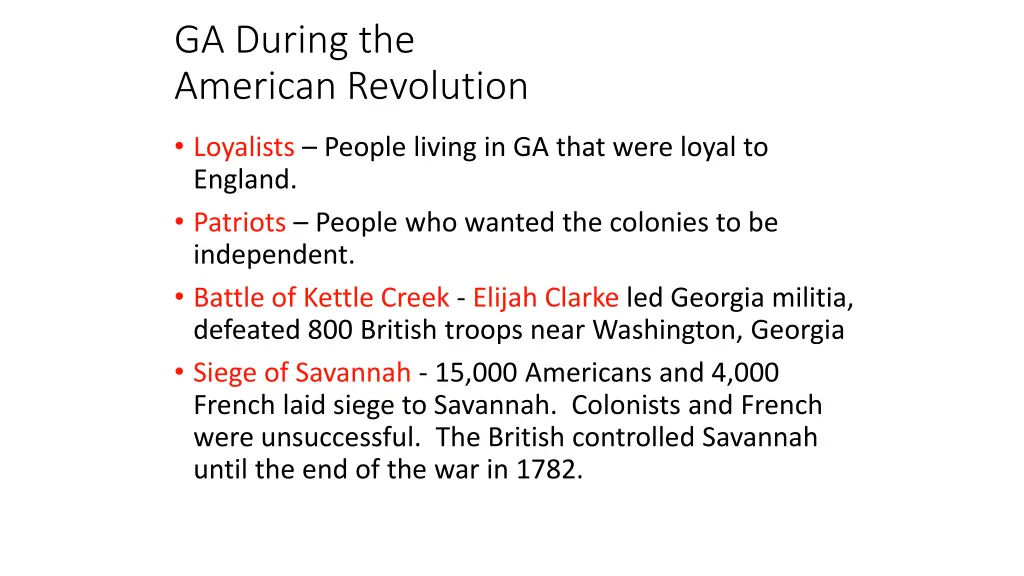 GA During the
American Revolution

• Loyalists – People living in GA that were loyal to England.

• Patriots – People who wanted the colonies to be independent.

• Battle of Kettle Creek - Elijah Clarke led Georgia militia, defeated 800 British troops near Washington, Georgia

• Siege of Savannah - 15,000 Americans and 4,000 French laid siege to Savannah. Colonists and French were unsuccessful. The British controlled Savannah until the end of the war in 1782.